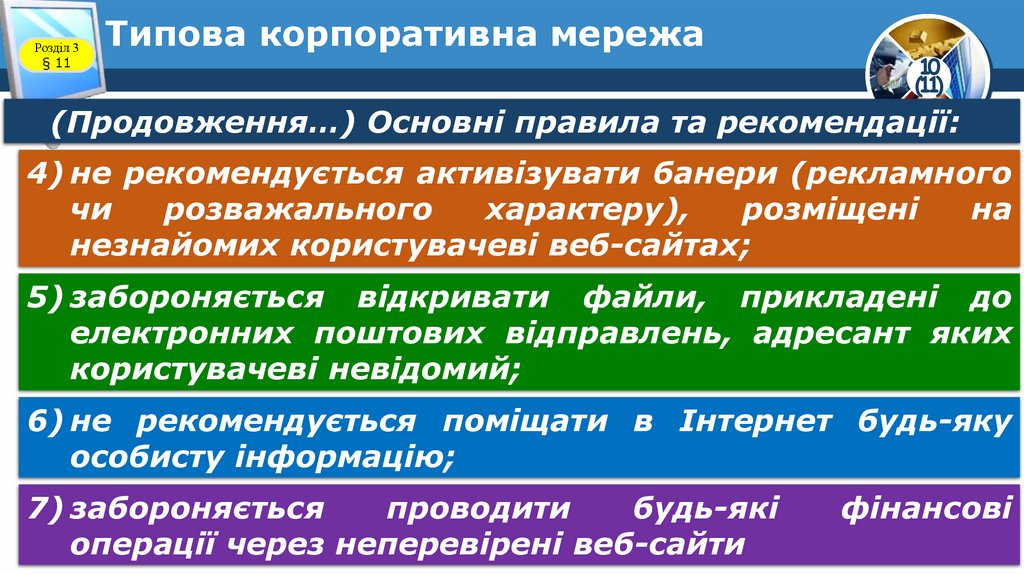 Розділ 3
§ 11

Типова корпоративна мережа

10
(11)

(Продовження…) Основні правила та рекомендації:

4) не рекомендується активізувати банери (рекламного чи розважального характеру), розміщені на незнайомих користувачеві веб-сайтах;

5) забороняється відкривати файли, прикладені до електронних поштових відправлень, адресант яких користувачеві невідомий;

6) не рекомендується поміщати в Інтернет будь-яку особисту інформацію;

7) забороняється проводити будь-які фінансові операції через неперевірені веб-сайти